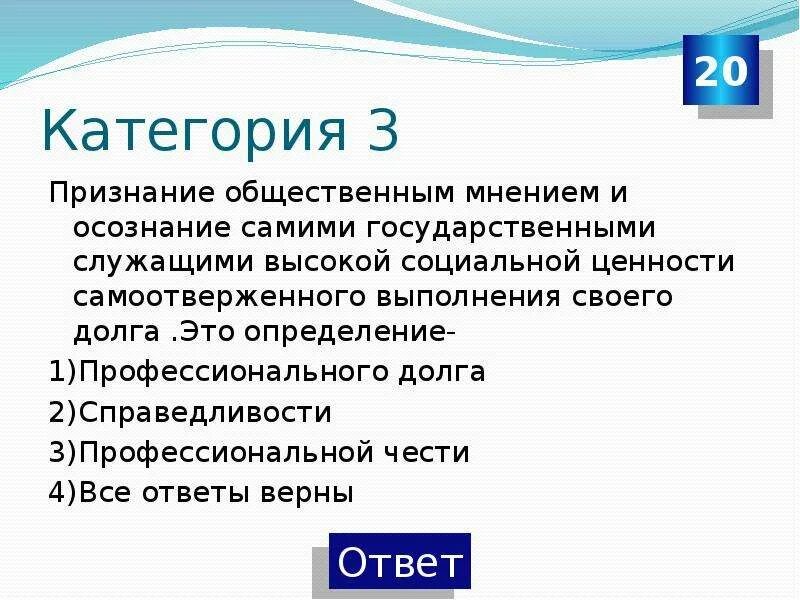 20

Категория 3

Признание общественным мнением и осознание самими государственными служащими высокой социальной ценности самоотверженного выполнения своего долга .Это определение-

1)Профессионального долга

2)Справедливости

3)Профессиональной чести

4)Все ответы верны

Ответ